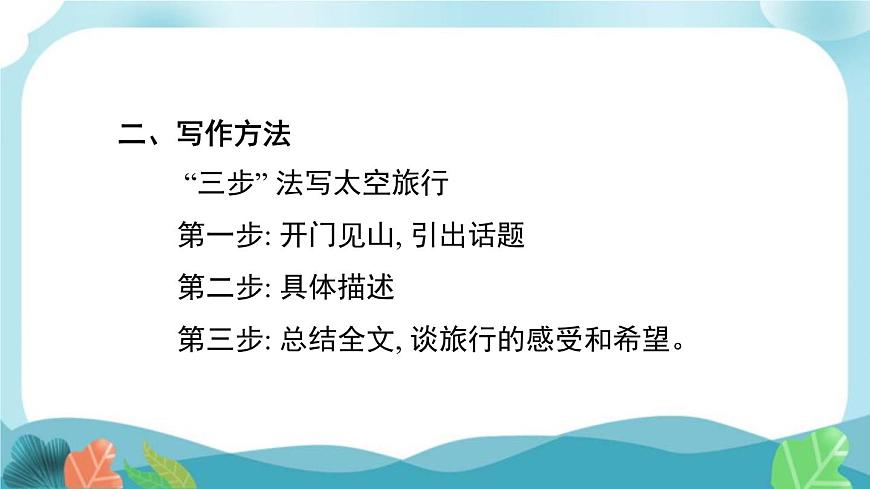 二、写作方法

“三步” 法写太空旅行

第一步: 开门见山, 引出话题

第二步: 具体描述

第三步: 总结全文, 谈旅行的感受和希望。